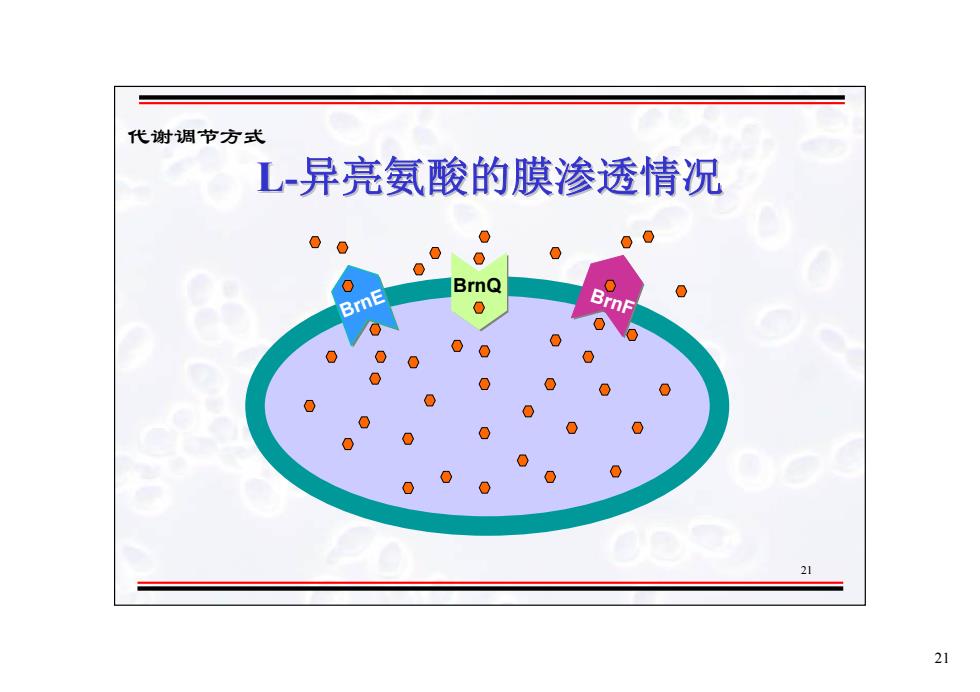 代谢调节方式

L-异亮氨酸的膜渗透情况

BrnE

BrnQ

BrnF

21

21